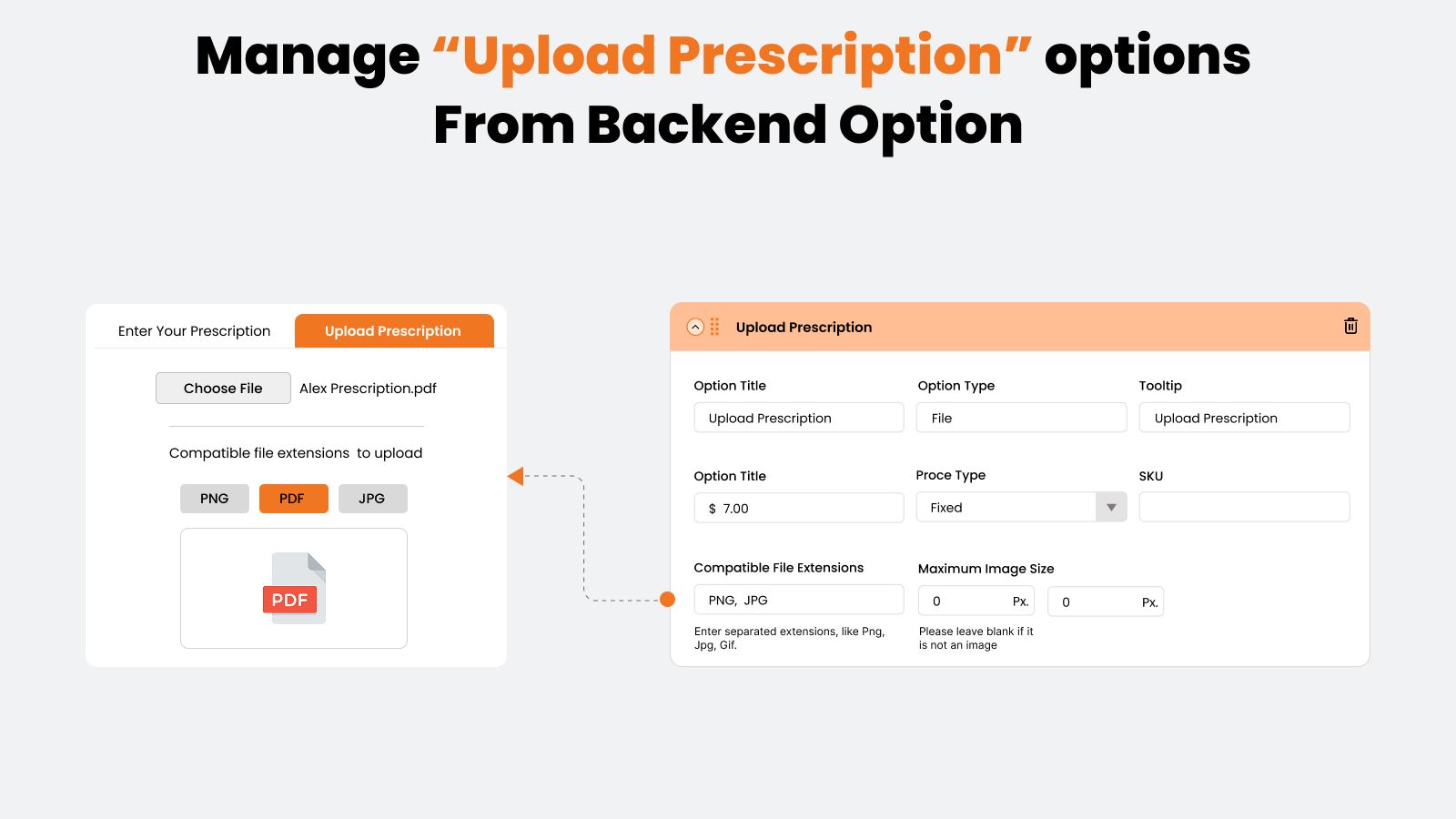 Manage “Upload Prescription” options From Backend Option

Enter Your Prescription
Upload Prescription

Choose File
Alex Prescription.pdf

Compatible file extensions to upload

PNG
PDF
JPG

PDF

Upload Prescription

Option Title
Upload Prescription
Option Type
File
Tooltip
Upload Prescription

Option Title
$ 7.00
Proce Type
Fixed
SKU

Compatible File Extensions
PNG, JPG
Enter separated extensions, like Png, Jpg, Gif.

Maximum Image Size
0
Px.
0
Px.
Please leave blank if it is not an image